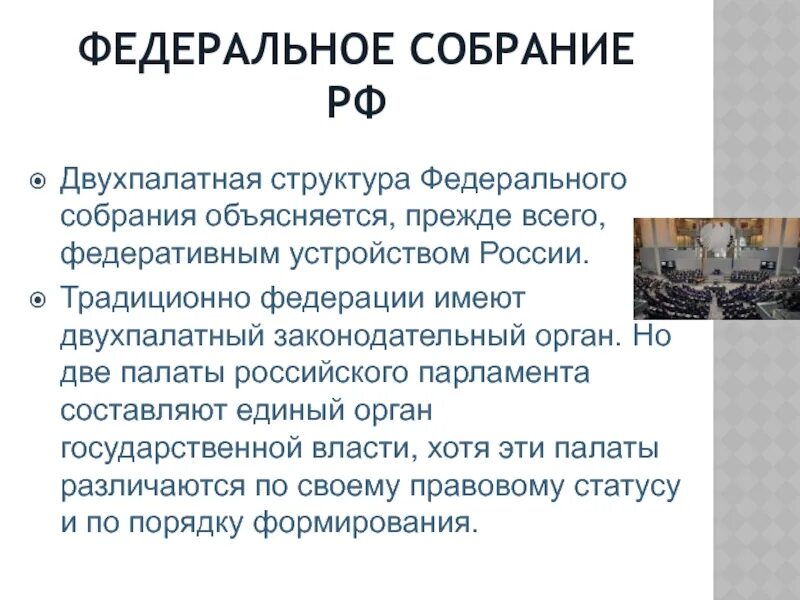 ФЕДЕРАЛЬНОЕ СОБРАНИЕ РФ

Двухпалатная структура Федерального собрания объясняется, прежде всего, федеративным устройством России.

Традиционно федерации имеют двухпалатный законодательный орган. Но две палаты российского парламента составляют единый орган государственной власти, хотя эти палаты различаются по своему правовому статусу и по порядку формирования.